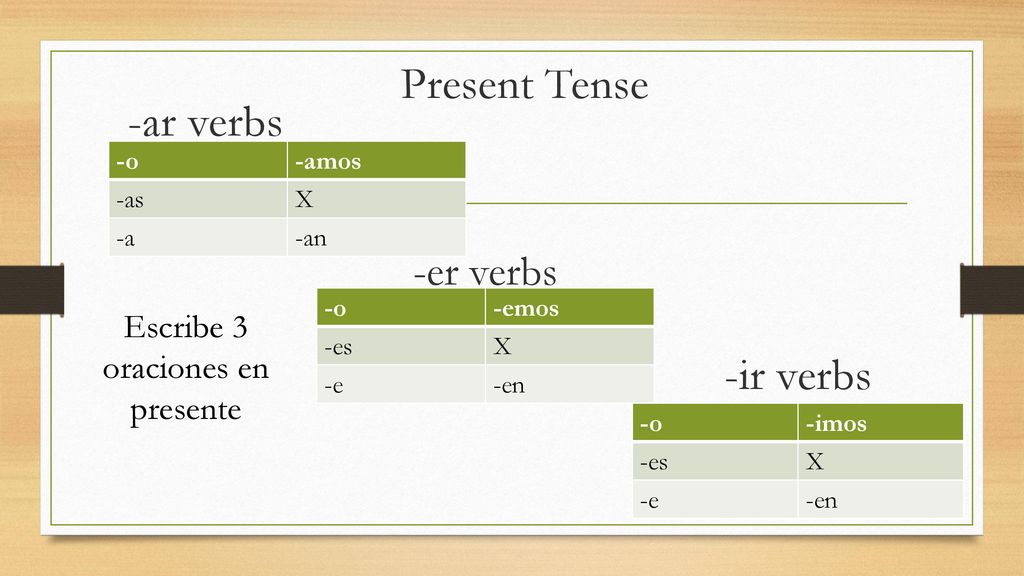 Present Tense

-ar verbs

| -o | -amos |
|---|---|
| -as | X |
| -a | -an |

-er verbs

| -o | -emos |
|---|---|
| -es | X |
| -e | -en |

Escribe 3 oraciones en presente

-ir verbs

| -o | -imos |
|---|---|
| -es | X |
| -e | -en |